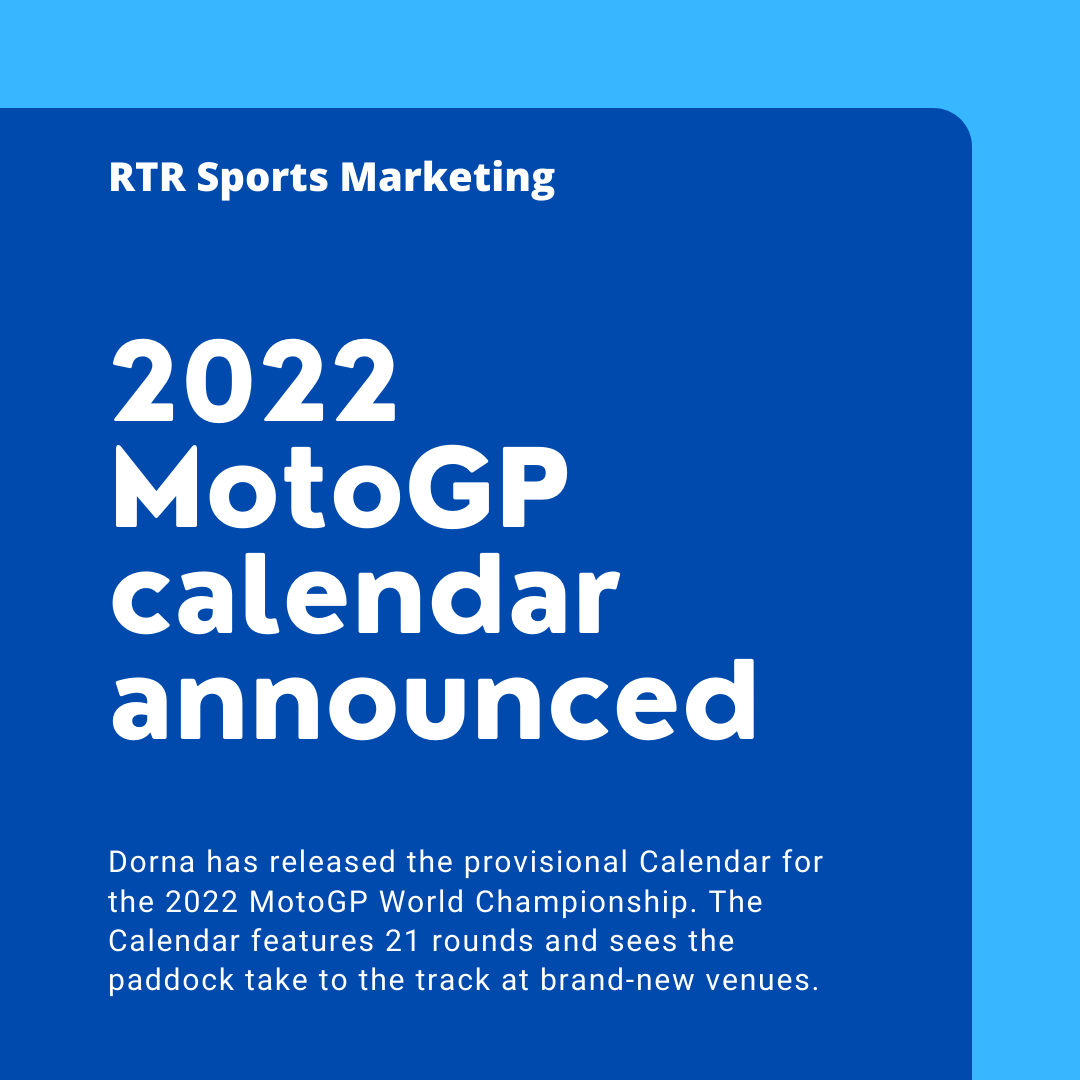 RTR Sports Marketing

2022 MotoGP calendar announced

Dorna has released the provisional Calendar for the 2022 MotoGP World Championship. The Calendar features 21 rounds and sees the paddock take to the track at brand-new venues.